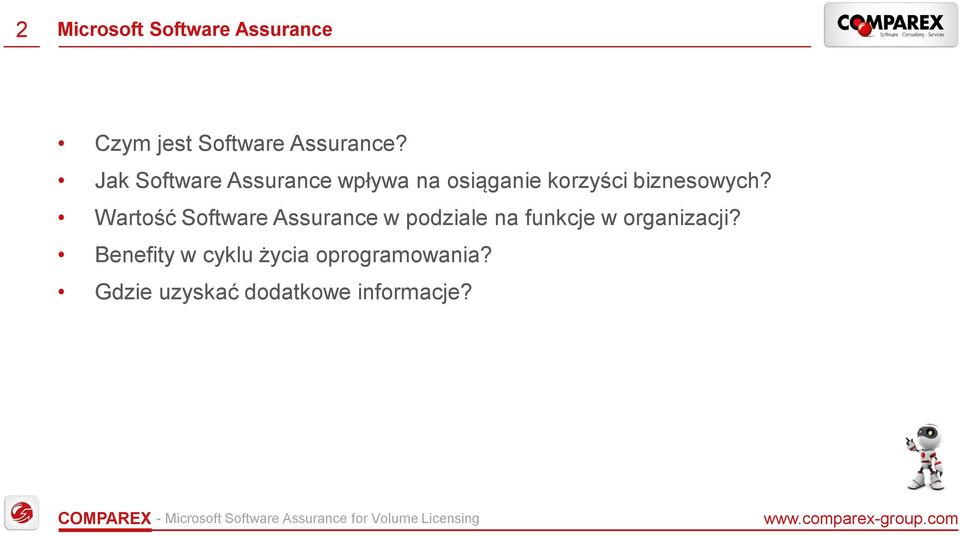 2 Microsoft Software Assurance

COMPAREX
Software · Consulting · Services

• Czym jest Software Assurance?
• Jak Software Assurance wpływa na osiąganie korzyści biznesowych?
• Wartość Software Assurance w podziale na funkcje w organizacji?
• Benefity w cyklu życia oprogramowania?
• Gdzie uzyskać dodatkowe informacje?

COMPAREX - Microsoft Software Assurance for Volume Licensing

www.comparex-group.com